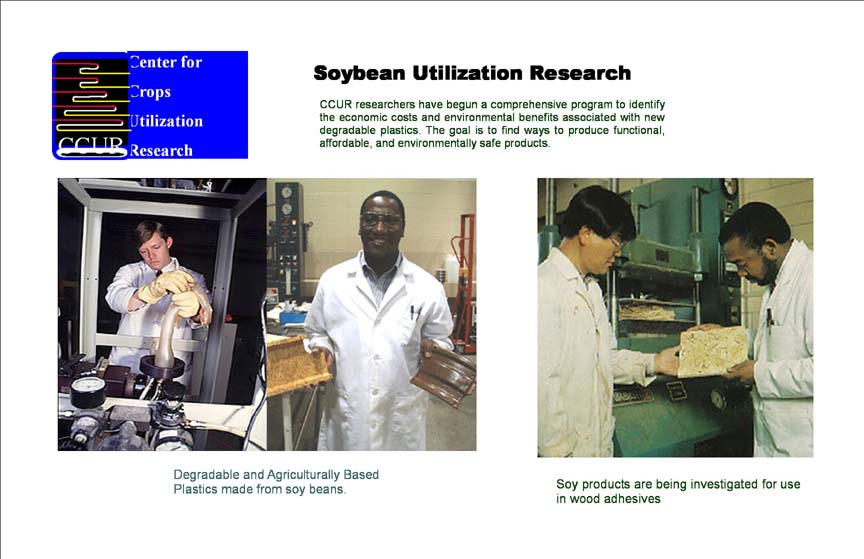 CCUR

Center for
Crops
Utilization
Research

Soybean Utilization Research

CCUR researchers have begun a comprehensive program to identify the economic costs and environmental benefits associated with new degradable plastics. The goal is to find ways to produce functional, affordable, and environmentally safe products.

Degradable and Agriculturally Based Plastics made from soy beans.

Soy products are being investigated for use in wood adhesives